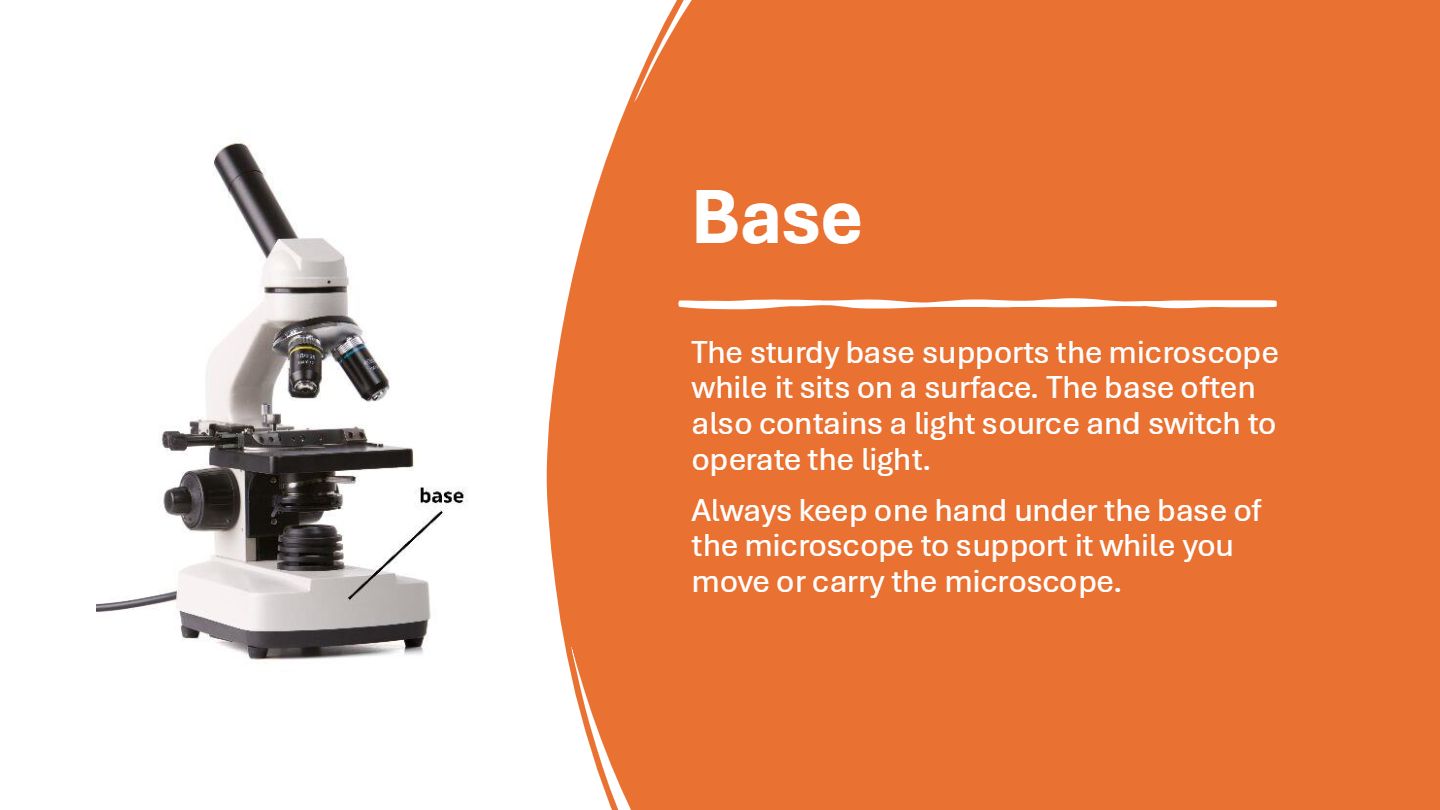 base

Base

The sturdy base supports the microscope while it sits on a surface. The base often also contains a light source and switch to operate the light.

Always keep one hand under the base of the microscope to support it while you move or carry the microscope.